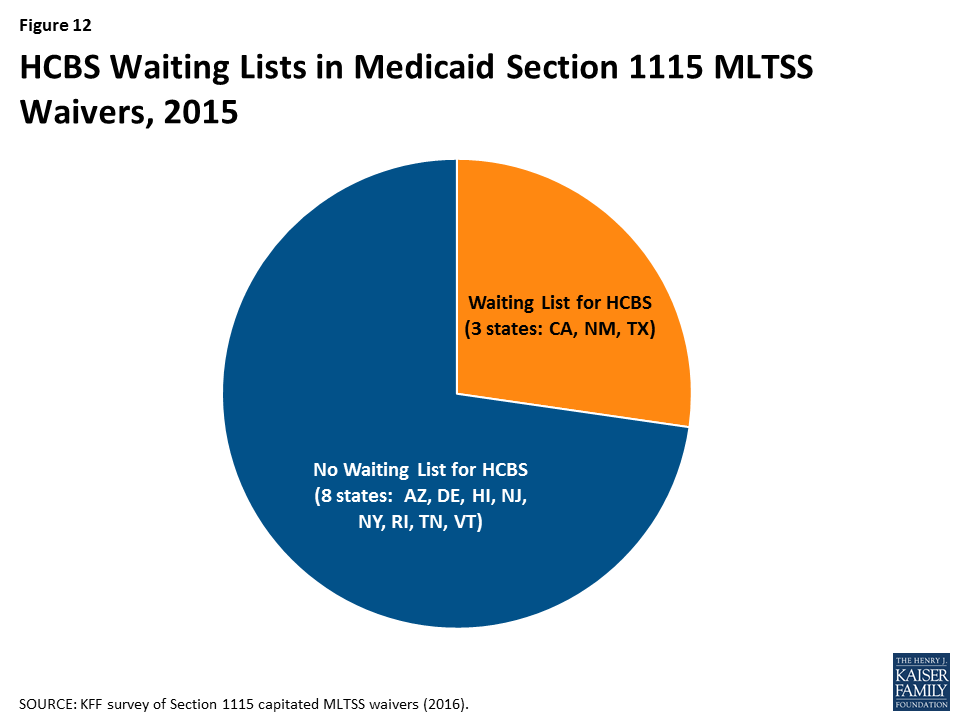 Figure 12

HCBS Waiting Lists in Medicaid Section 1115 MLTSS Waivers, 2015

Waiting List for HCBS (3 states: CA, NM, TX)

No Waiting List for HCBS (8 states: AZ, DE, HI, NJ, NY, RI, TN, VT)

SOURCE: KFF survey of Section 1115 capitated MLTSS waivers (2016).

THE HENRY J. KAISER FAMILY FOUNDATION